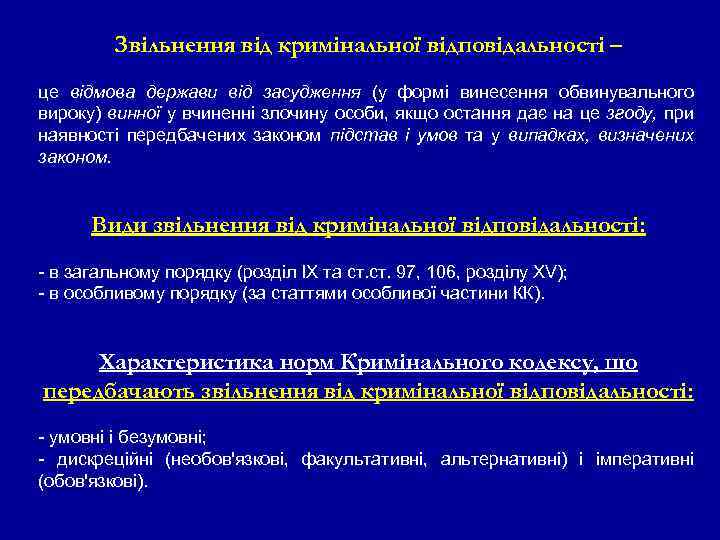 Звільнення від кримінальної відповідальності –

це відмова держави від засудження (у формі винесення обвинувального вироку) винної у вчиненні злочину особи, якщо остання дає на це згоду, при наявності передбачених законом підстав і умов та у випадках, визначених законом.

Види звільнення від кримінальної відповідальності:

- в загальному порядку (розділ IX та ст.ст. 97, 106, розділу XV);
- в особливому порядку (за статтями особливої частини КК).

Характеристика норм Кримінального кодексу, що передбачають звільнення від кримінальної відповідальності:

- умовні і безумовні;
- дискреційні (необов'язкові, факультативні, альтернативні) і імперативні (обов'язкові).